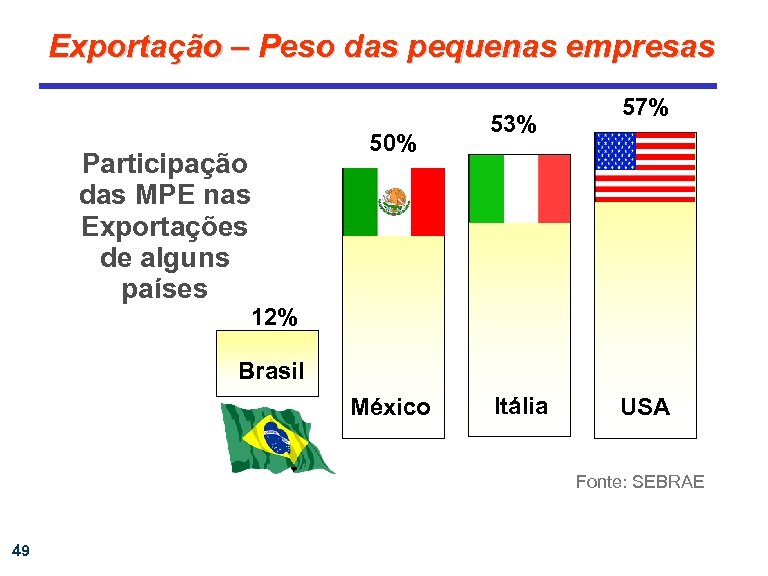 Exportação – Peso das pequenas empresas

Participação das MPE nas Exportações de alguns países

12%
Brasil

50%
México

53%
Itália

57%
USA

Fonte: SEBRAE

49